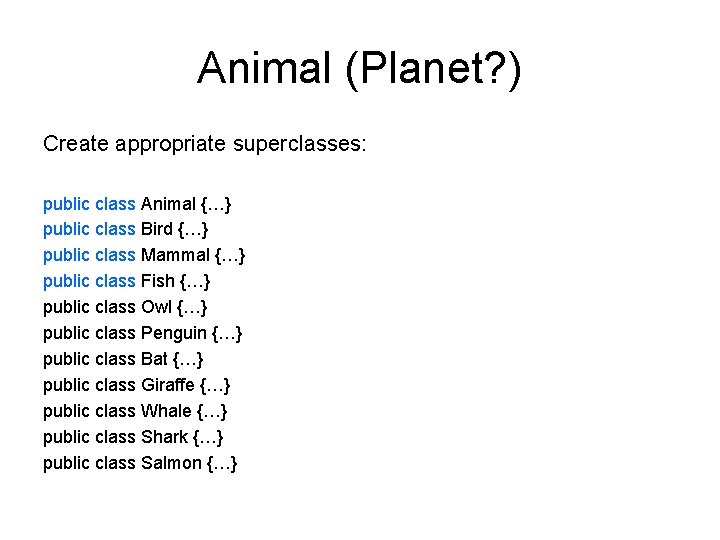 Animal (Planet?)

Create appropriate superclasses:

public class Animal {…}
public class Bird {…}
public class Mammal {…}
public class Fish {…}
public class Owl {…}
public class Penguin {…}
public class Bat {…}
public class Giraffe {…}
public class Whale {…}
public class Shark {…}
public class Salmon {…}